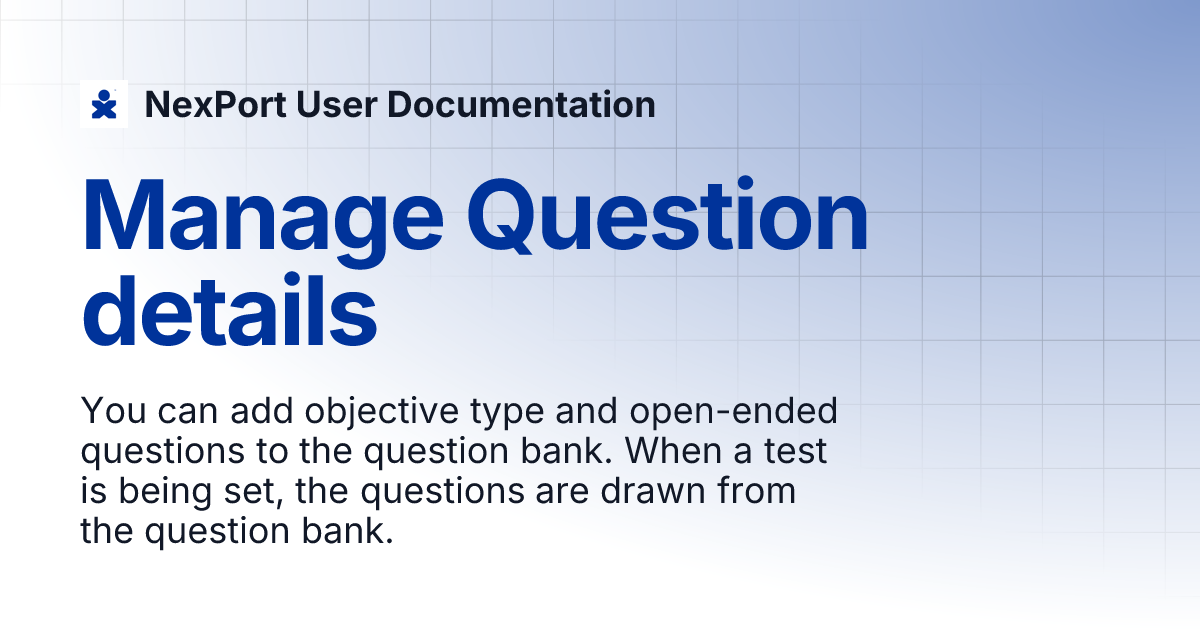 NexPort User Documentation

Manage Question details

You can add objective type and open-ended questions to the question bank. When a test is being set, the questions are drawn from the question bank.